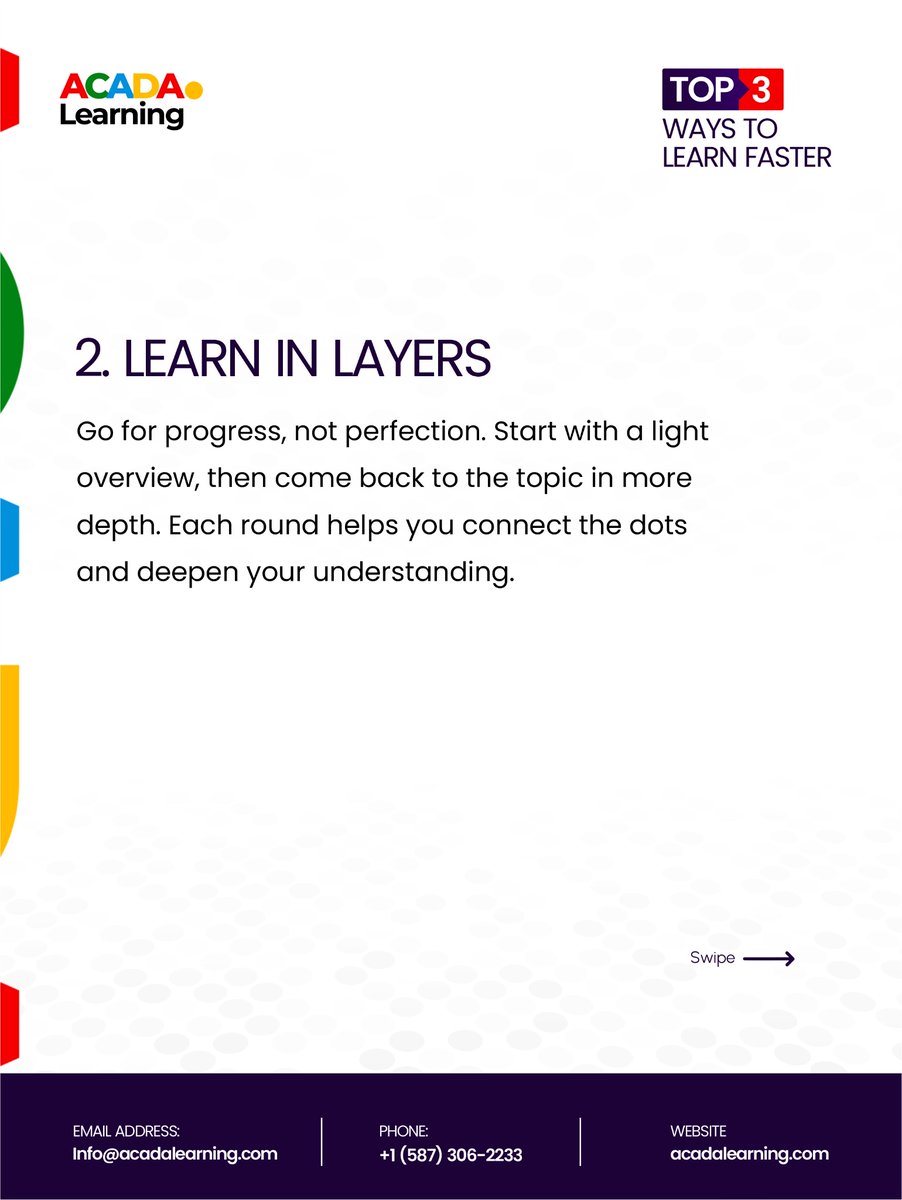 ACADA Learning

TOP 3
WAYS TO
LEARN FASTER

2. LEARN IN LAYERS

Go for progress, not perfection. Start with a light overview, then come back to the topic in more depth. Each round helps you connect the dots and deepen your understanding.

Swipe

EMAIL ADDRESS:
Info@acadalearning.com

PHONE:
+1 (587) 306-2233

WEBSITE
acadalearning.com